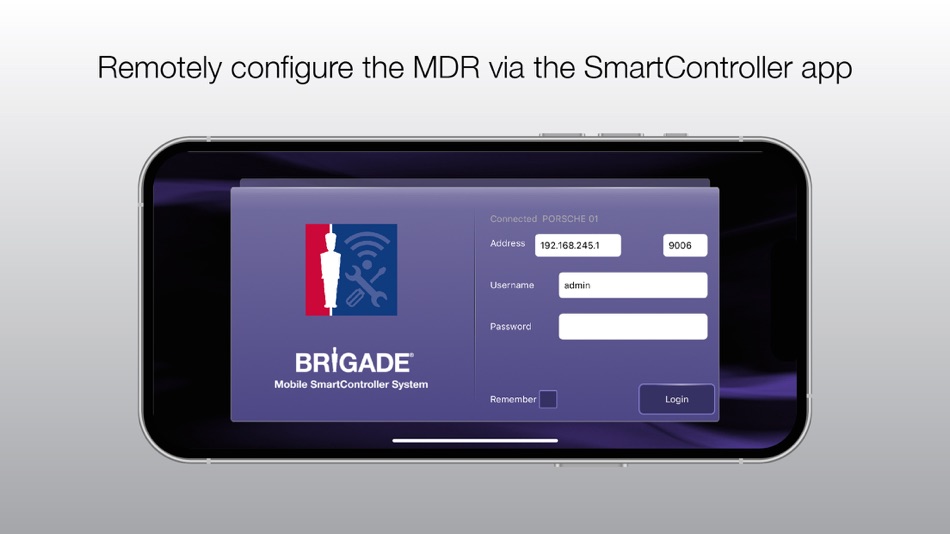 Remotely configure the MDR via the SmartController app

BRIGADE®
Mobile SmartController System

Connected PORSCHE 01
Address 192.168.245.1 9006
Username admin
Password
Remember
Login